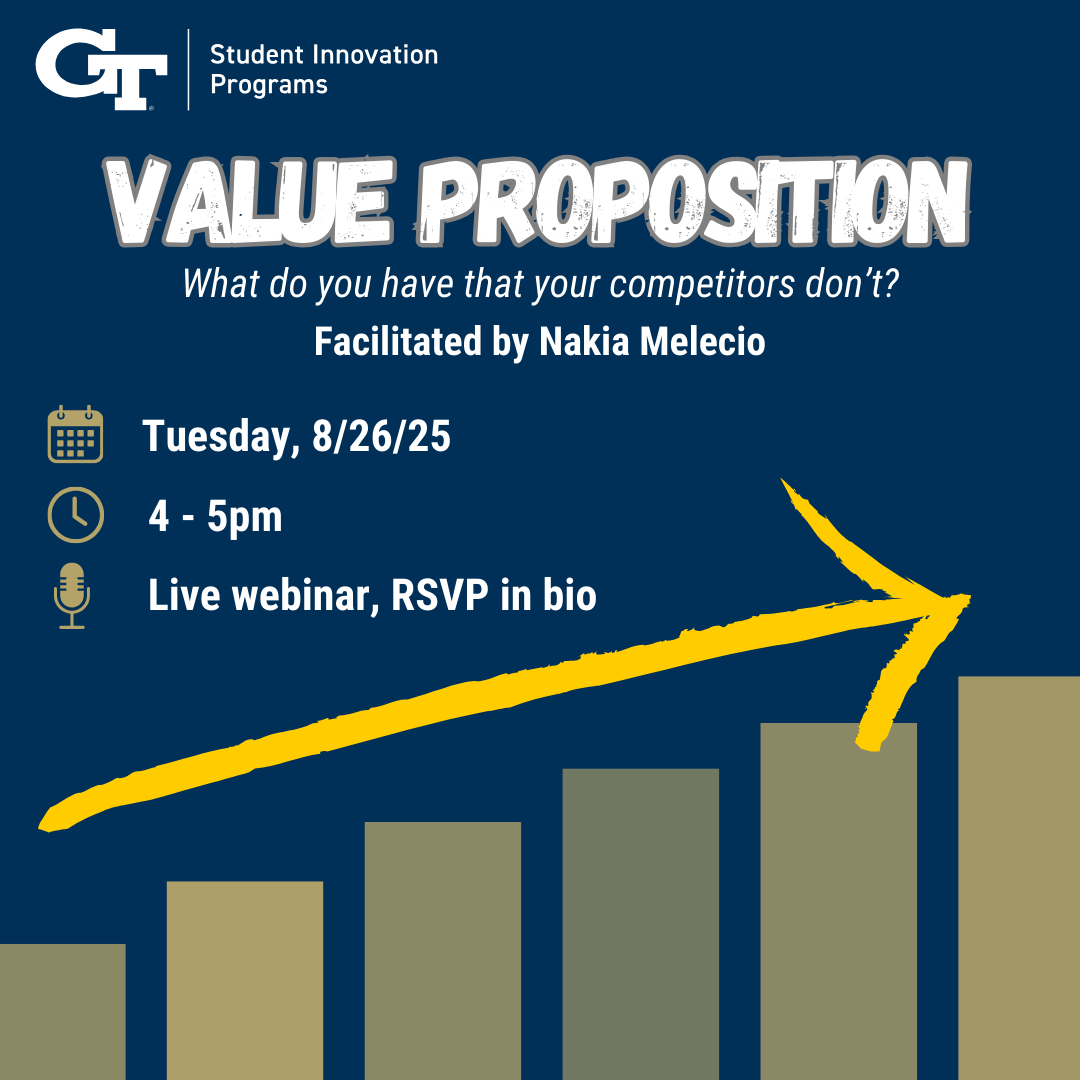 GT

Student Innovation Programs

VALUE PROPOSITION

What do you have that your competitors don't?

Facilitated by Nakia Melecio

Tuesday, 8/26/25

4 - 5pm

Live webinar, RSVP in bio